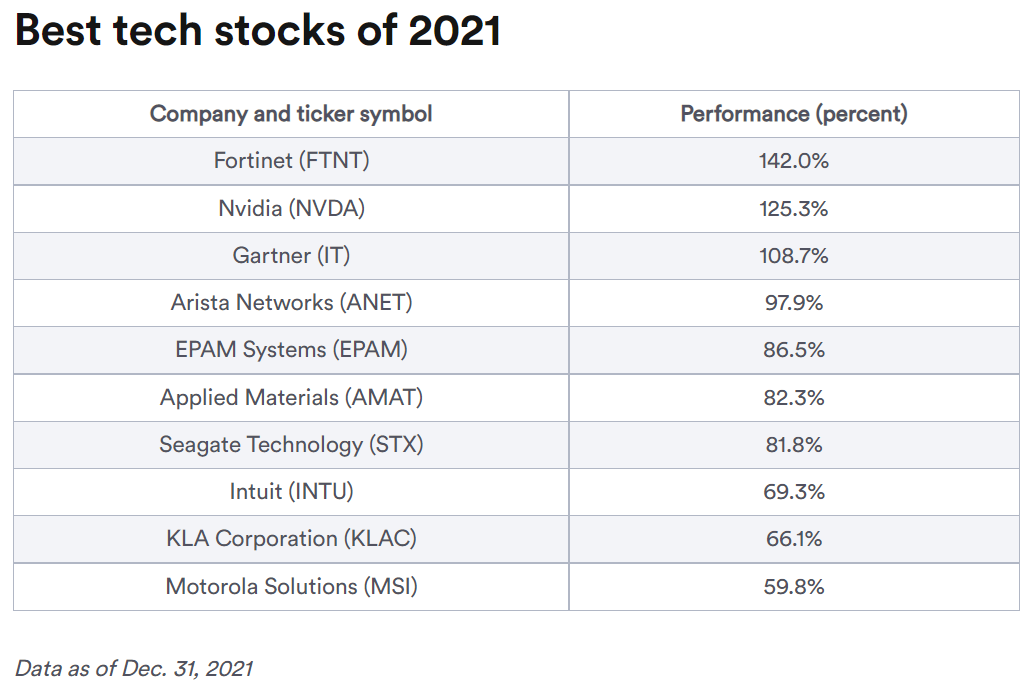 Best tech stocks of 2021

| Company and ticker symbol | Performance (percent) |
|---|---|
| Fortinet (FTNT) | 142.0% |
| Nvidia (NVDA) | 125.3% |
| Gartner (IT) | 108.7% |
| Arista Networks (ANET) | 97.9% |
| EPAM Systems (EPAM) | 86.5% |
| Applied Materials (AMAT) | 82.3% |
| Seagate Technology (STX) | 81.8% |
| Intuit (INTU) | 69.3% |
| KLA Corporation (KLAC) | 66.1% |
| Motorola Solutions (MSI) | 59.8% |

Data as of Dec. 31, 2021